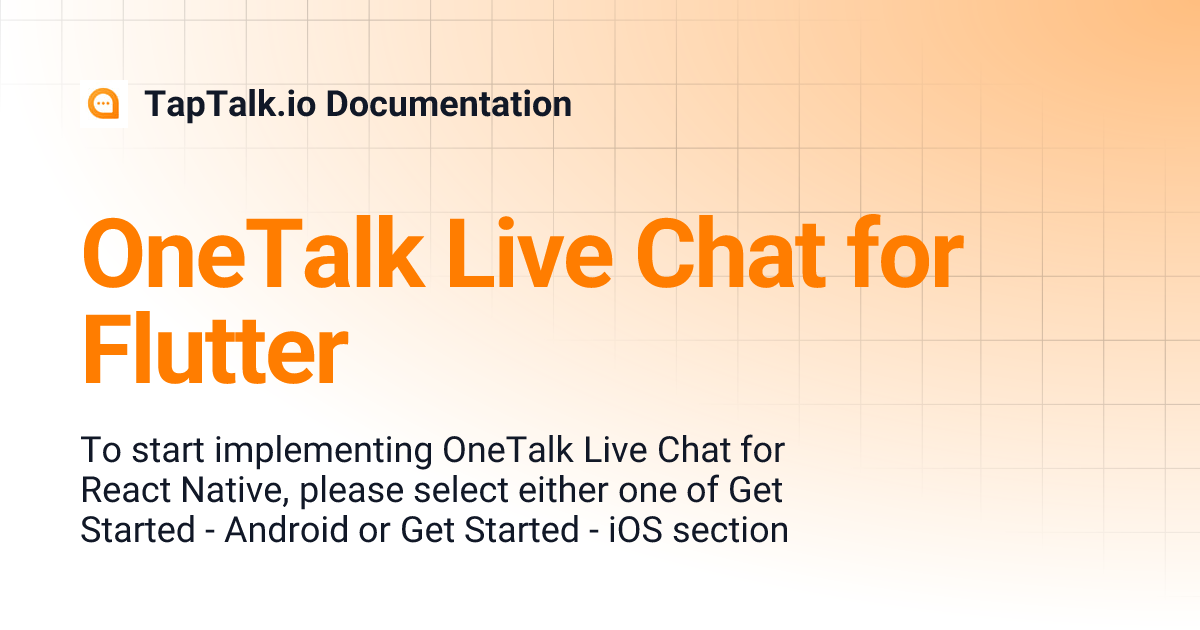 TapTalk.io Documentation

OneTalk Live Chat for Flutter

To start implementing OneTalk Live Chat for React Native, please select either one of Get Started - Android or Get Started - iOS section